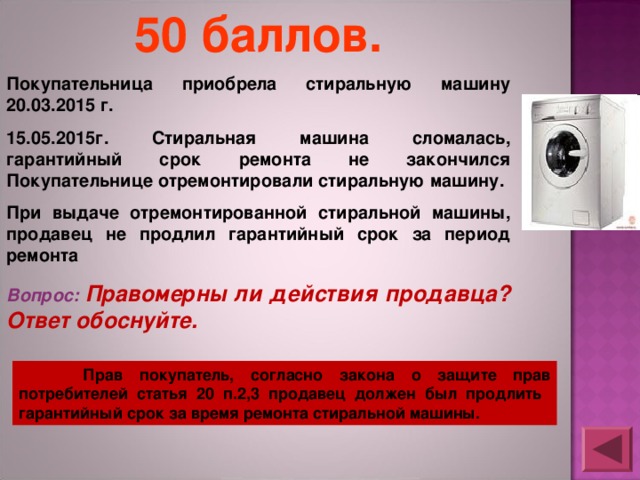 50 баллов.

Покупательница приобрела стиральную машину 20.03.2015 г.

15.05.2015г. Стиральная машина сломалась, гарантийный срок ремонта не закончился Покупательнице отремонтировали стиральную машину.

При выдаче отремонтированной стиральной машины, продавец не продлил гарантийный срок за период ремонта

Вопрос: Правомерны ли действия продавца? Ответ обоснуйте.

Прав покупатель, согласно закона о защите прав потребителей статья 20 п.2,3 продавец должен был продлить гарантийный срок за время ремонта стиральной машины.